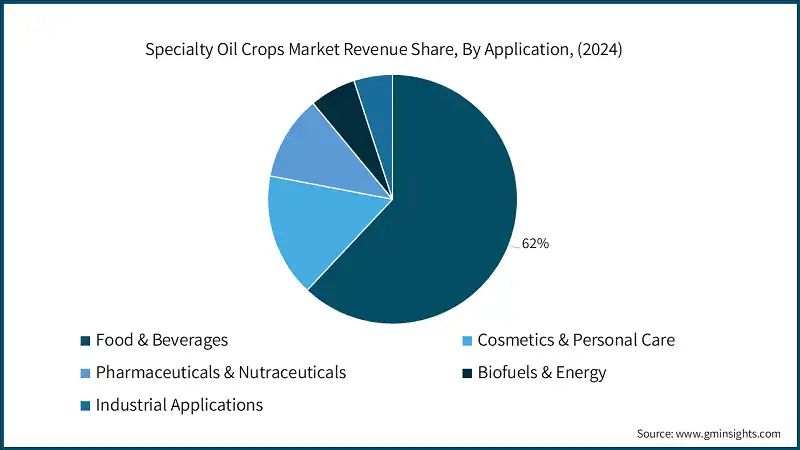 Specialty Oil Crops Market Revenue Share, By Application, (2024)

62%

Food & Beverages
Cosmetics & Personal Care
Pharmaceuticals & Nutraceuticals
Biofuels & Energy
Industrial Applications

Source: www.gminsights.com